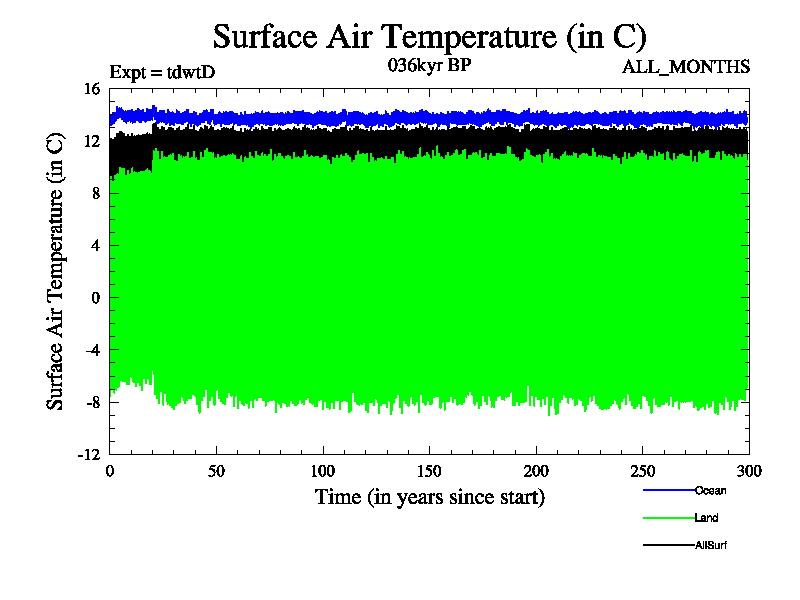 Surface Air Temperature (in C)

Expt = tdwtD

036kyr BP

ALL_MONTHS

Surface Air Temperature (in C)

16
12
8
4
0
-4
-8
-12

0
50
100
150
200
250
300

Time (in years since start)

Ocean
Land
AllSurf